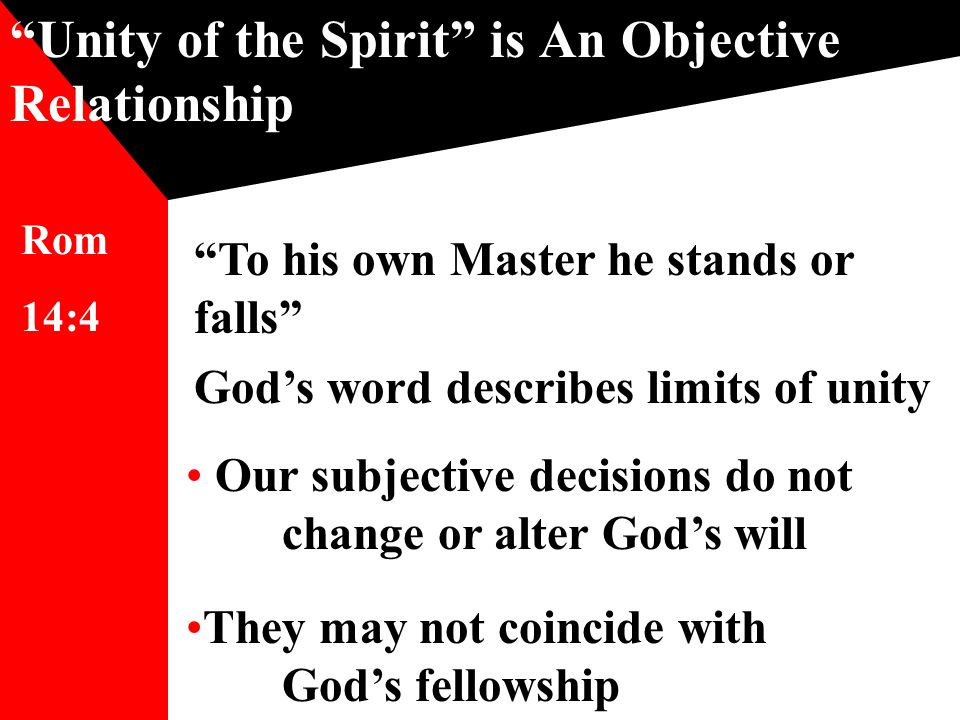 “Unity of the Spirit” is An Objective Relationship

Rom

14:4

“To his own Master he stands or falls”

God’s word describes limits of unity

• Our subjective decisions do not change or alter God’s will

•They may not coincide with God’s fellowship